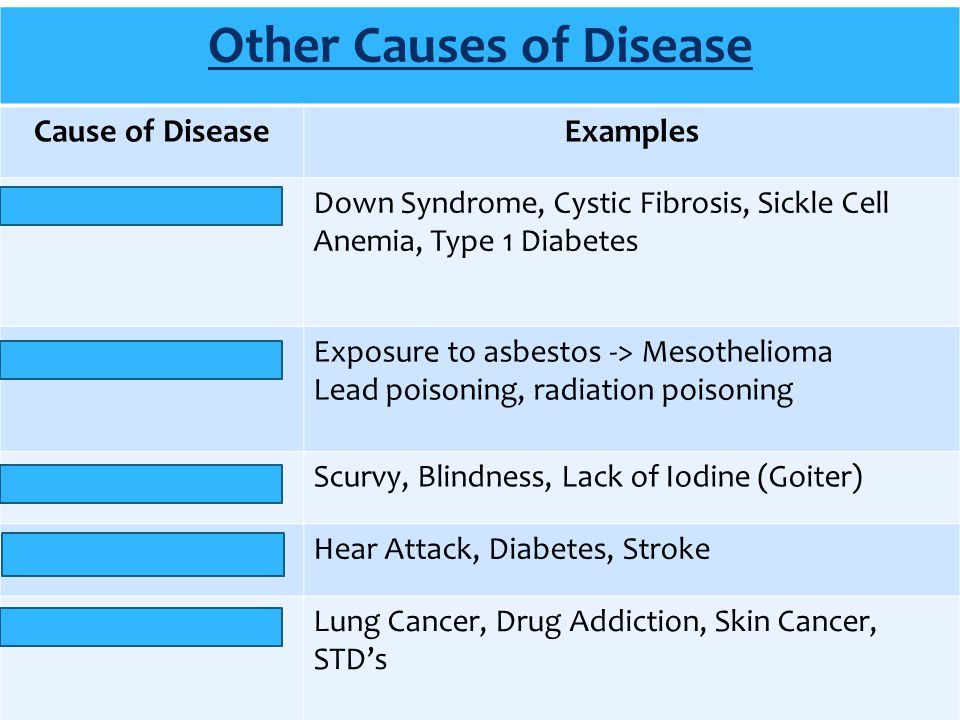 Other Causes of Disease

| Cause of Disease | Examples |
|---|---|
| | Down Syndrome, Cystic Fibrosis, Sickle Cell Anemia, Type 1 Diabetes |
| | Exposure to asbestos -> Mesothelioma Lead poisoning, radiation poisoning |
| | Scurvy, Blindness, Lack of Iodine (Goiter) |
| | Hear Attack, Diabetes, Stroke |
| | Lung Cancer, Drug Addiction, Skin Cancer, STD's |